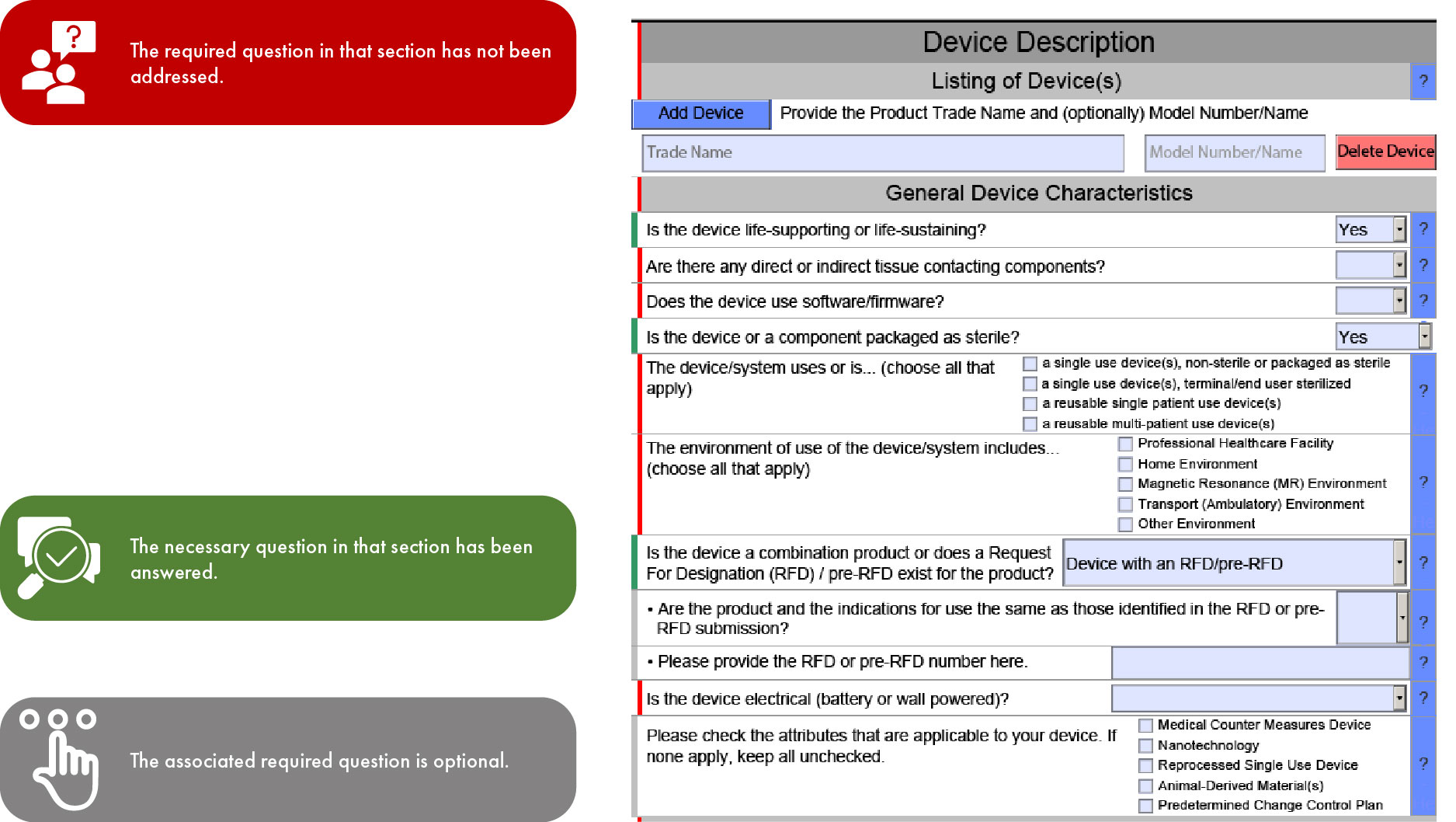 The required question in that section has not been addressed.

The necessary question in that section has been answered.

The associated required question is optional.

Device Description

Listing of Device(s) ?

Add Device Provide the Product Trade Name and (optionally) Model Number/Name

Trade Name Model Number/Name Delete Device

General Device Characteristics

Is the device life-supporting or life-sustaining? Yes ?

Are there any direct or indirect tissue contacting components? ?

Does the device use software/firmware? ?

Is the device or a component packaged as sterile? Yes

The device/system uses or is... (choose all that apply)
a single use device(s), non-sterile or packaged as sterile
a single use device(s), terminal/end user sterilized
a reusable single patient use device(s)
a reusable multi-patient use device(s) ?

The environment of use of the device/system includes... (choose all that apply)
Professional Healthcare Facility
Home Environment
Magnetic Resonance (MR) Environment
Transport (Ambulatory) Environment
Other Environment ?

Is the device a combination product or does a Request For Designation (RFD) / pre-RFD exist for the product? Device with an RFD/pre-RFD ?

• Are the product and the indications for use the same as those identified in the RFD or pre-RFD submission? ?

• Please provide the RFD or pre-RFD number here. ?

Is the device electrical (battery or wall powered)? ?

Please check the attributes that are applicable to your device. If none apply, keep all unchecked.
Medical Counter Measures Device
Nanotechnology
Reprocessed Single Use Device
Animal-Derived Material(s)
Predetermined Change Control Plan ?